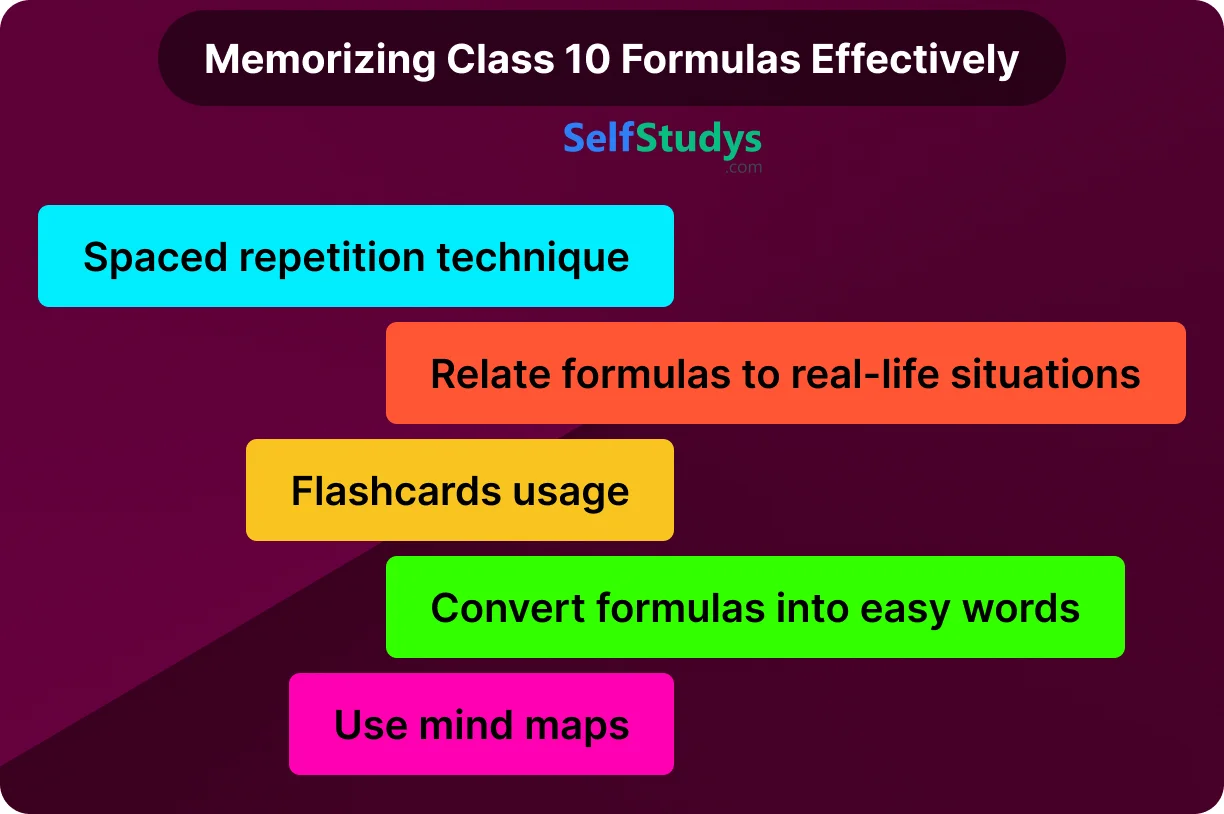 Memorizing Class 10 Formulas Effectively

SelfStudys
.com

Spaced repetition technique

Relate formulas to real-life situations

Flashcards usage

Convert formulas into easy words

Use mind maps